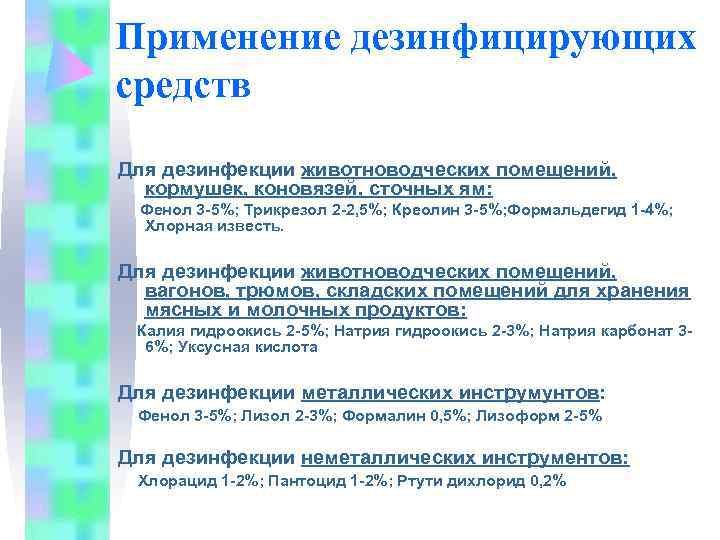 Применение дезинфицирующих средств

Для дезинфекции животноводческих помещений, кормушек, коновязей, сточных ям:

Фенол 3-5%; Трикрезол 2-2,5%; Креолин 3-5%;Формальдегид 1-4%; Хлорная известь.

Для дезинфекции животноводческих помещений, вагонов, трюмов, складских помещений для хранения мясных и молочных продуктов:

Калия гидроокись 2-5%; Натрия гидроокись 2-3%; Натрия карбонат 3-6%; Уксусная кислота

Для дезинфекции металлических инструмунтов:

Фенол 3-5%; Лизол 2-3%; Формалин 0,5%; Лизоформ 2-5%

Для дезинфекции неметаллических инструментов:

Хлорацид 1-2%; Пантоцид 1-2%; Ртути дихлорид 0,2%